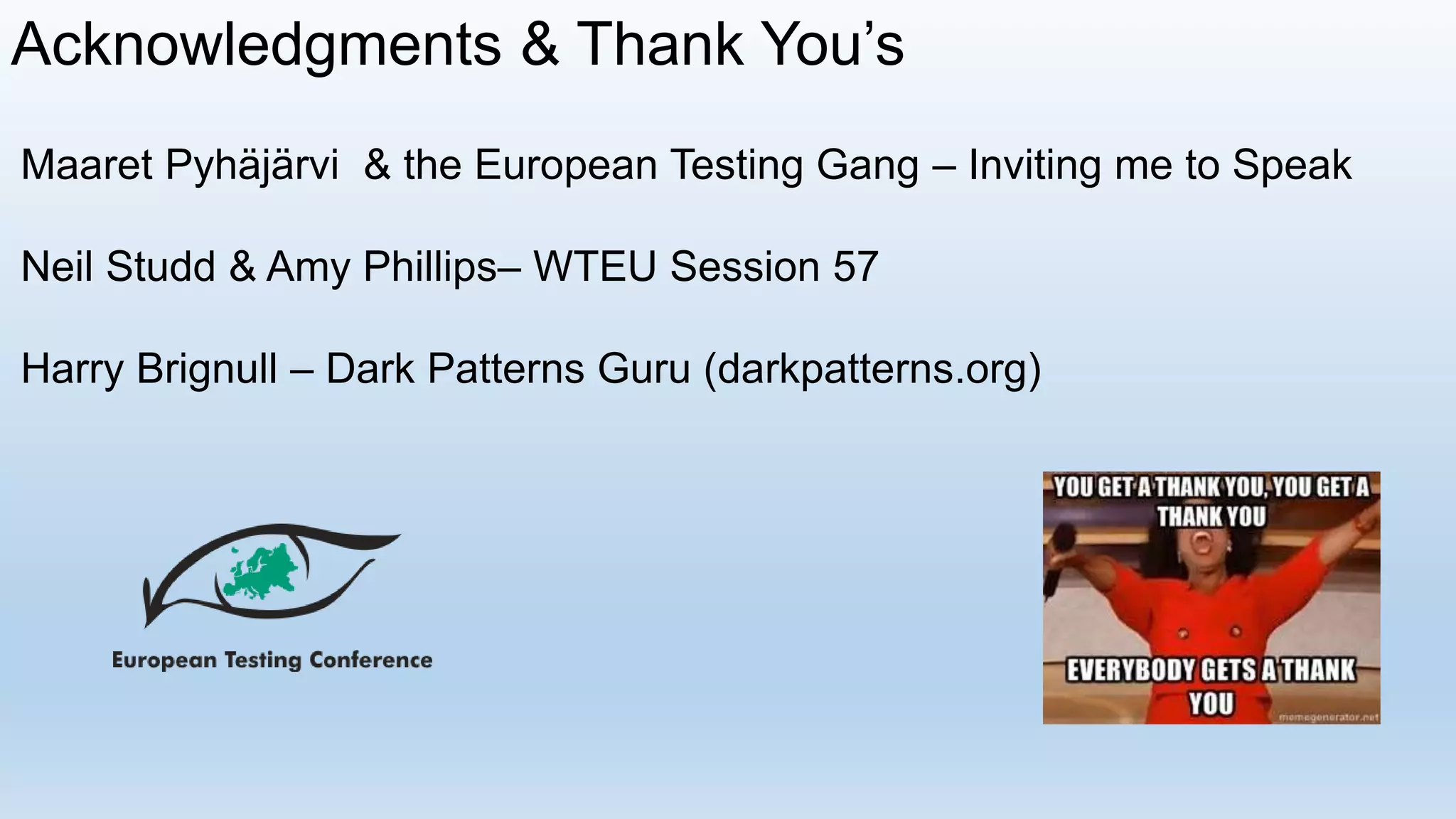 Acknowledgments & Thank You's

Maaret Pyhäjärvi & the European Testing Gang – Inviting me to Speak

Neil Studd & Amy Phillips– WTEU Session 57

Harry Brignull – Dark Patterns Guru (darkpatterns.org)

European Testing Conference

YOU GET A THANK YOU, YOU GET A THANK YOU

EVERYBODY GETS A THANK YOU

memegenerator.net